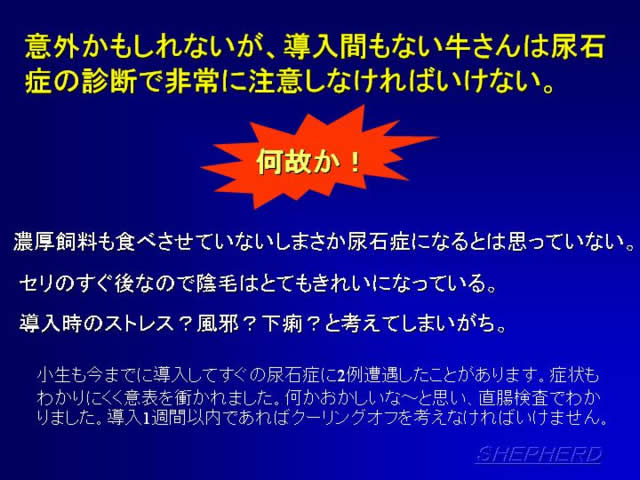 意外かもしれないが、導入間もない牛さんは尿石症の診断で非常に注意しなければいけない。

何故か！

濃厚飼料も食べさせていないしまさか尿石症になるとは思っていない。

セリのすぐ後なので陰毛はとてもきれいになっている。

導入時のストレス？風邪？下痢？と考えてしまいがち。

小生も今までに導入してすぐの尿石症に2例遭遇したことがあります。症状もわかりにくく意表を衝かれました。何かおかしいな～と思い、直腸検査でわかりました。導入1週間以内であればクーリングオフを考えなければいけません。

SHEPHERD